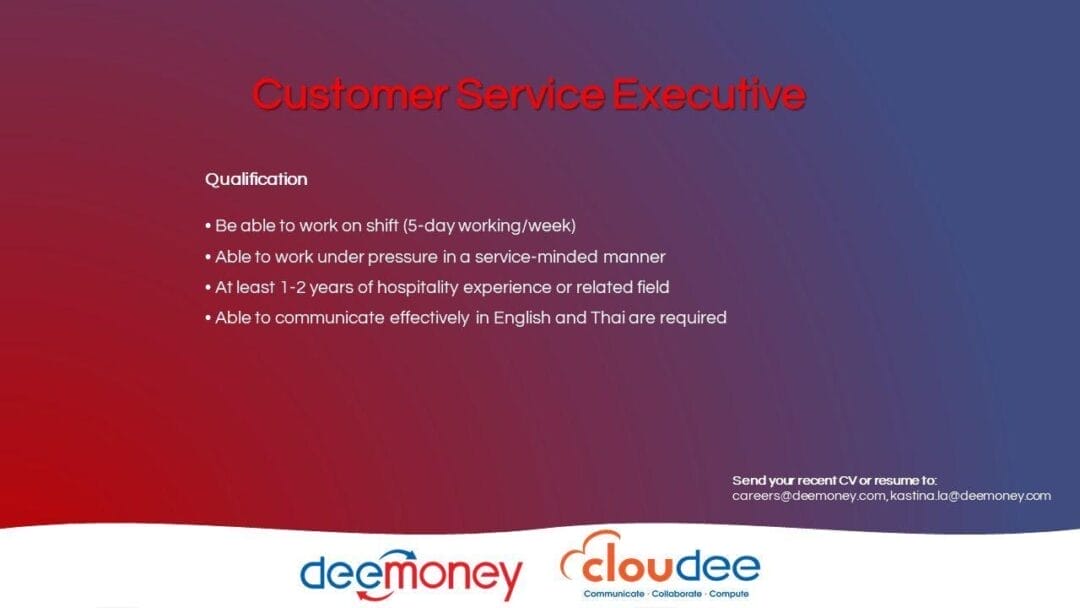 Customer Service Executive

Qualification

• Be able to work on shift (5-day working/week)
• Able to work under pressure in a service-minded manner
• At least 1-2 years of hospitality experience or related field
• Able to communicate effectively in English and Thai are required

Send your recent CV or resume to:
careers@deemoney.com, kastina.la@deemoney.com

deemoney

cloudee
Communicate · Collaborate · Compute